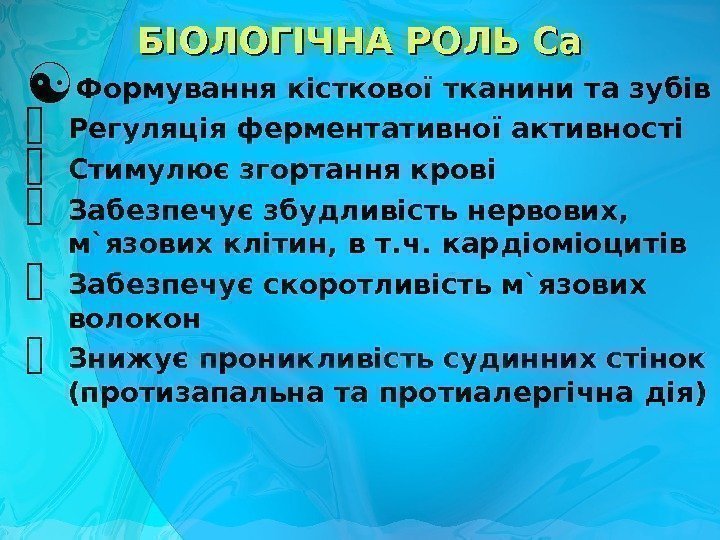 БІОЛОГІЧНА РОЛЬ Са

Формування кісткової тканини та зубів

Регуляція ферментативної активності

Стимулює згортання крові

Забезпечує збудливість нервових, м`язових клітин, в т.ч. кардіоміоцитів

Забезпечує скоротливість м`язових волокон

Знижує проникливість судинних стінок (протизапальна та протиалергічна дія)